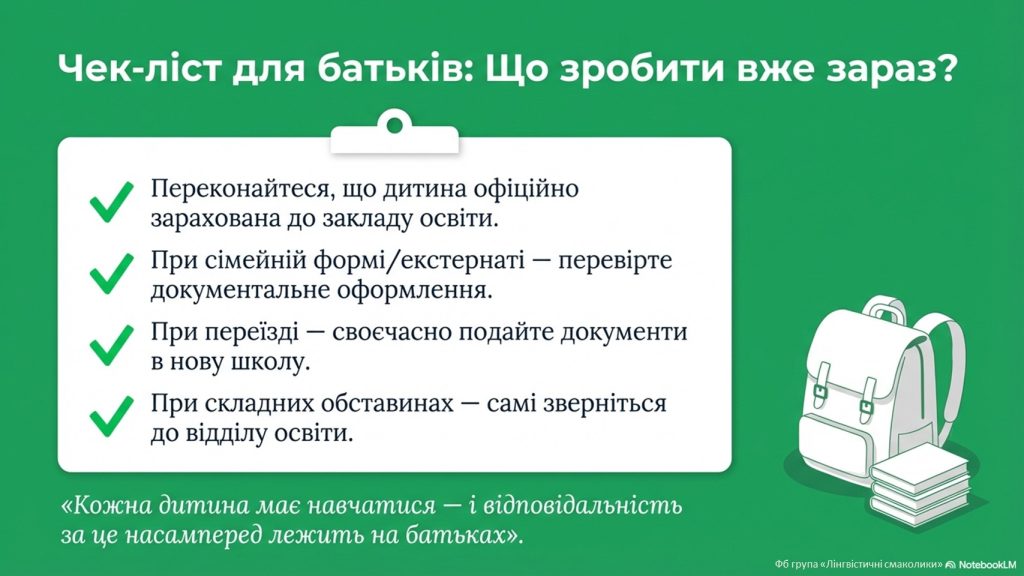 Чек-ліст для батьків: Що зробити вже зараз?

Переконайтеся, що дитина офіційно зарахована до закладу освіти.

При сімейній формі/екстернаті — перевірте документальне оформлення.

При переїзді — своєчасно подайте документи в нову школу.

При складних обставинах — самі зверніться до відділу освіти.

«Кожна дитина має навчатися — і відповідальність за це насамперед лежить на батьках».

Фб група «Лінгвістичні смаколики» NotebookLM